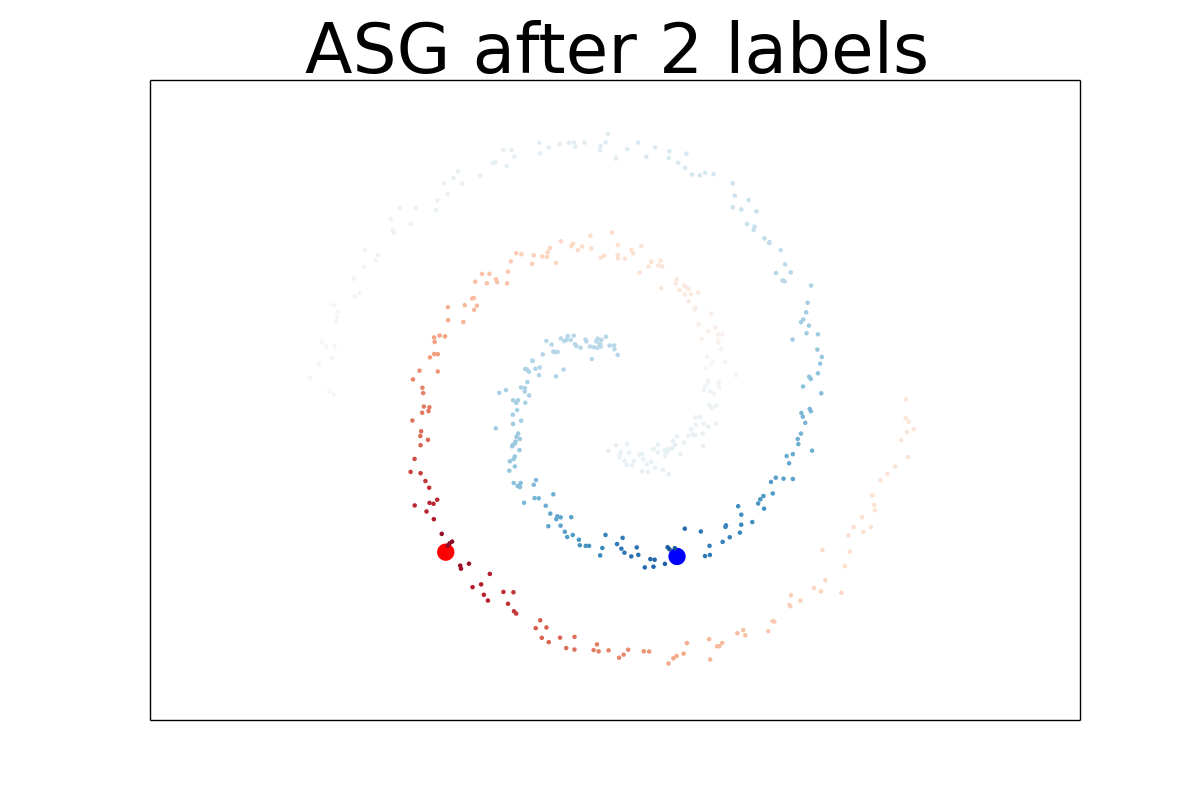 ASG after 2 labels